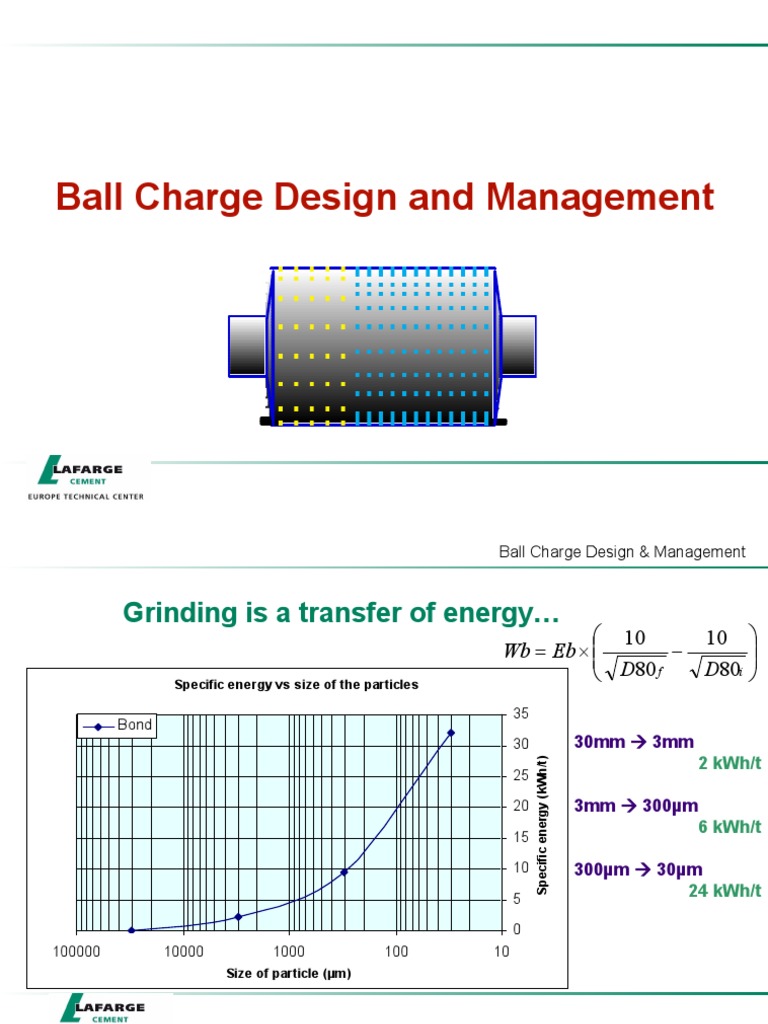 Ball Charge Design and Management

LAFARGE
CEMENT
EUROPE TECHNICAL CENTER

Ball Charge Design & Management

Grinding is a transfer of energy…

$Wb = Eb \times \left( \frac{10}{\sqrt{D80_f}} - \frac{10}{\sqrt{D80_i}} \right)$

Specific energy vs size of the particles

Bond

35
30
25
20
15
10
5
0

Specific energy (kWh/t)

100000 10000 1000 100 10

Size of particle (µm)

30mm → 3mm
2 kWh/t

3mm → 300µm
6 kWh/t

300µm → 30µm
24 kWh/t

LAFARGE
CEMENT